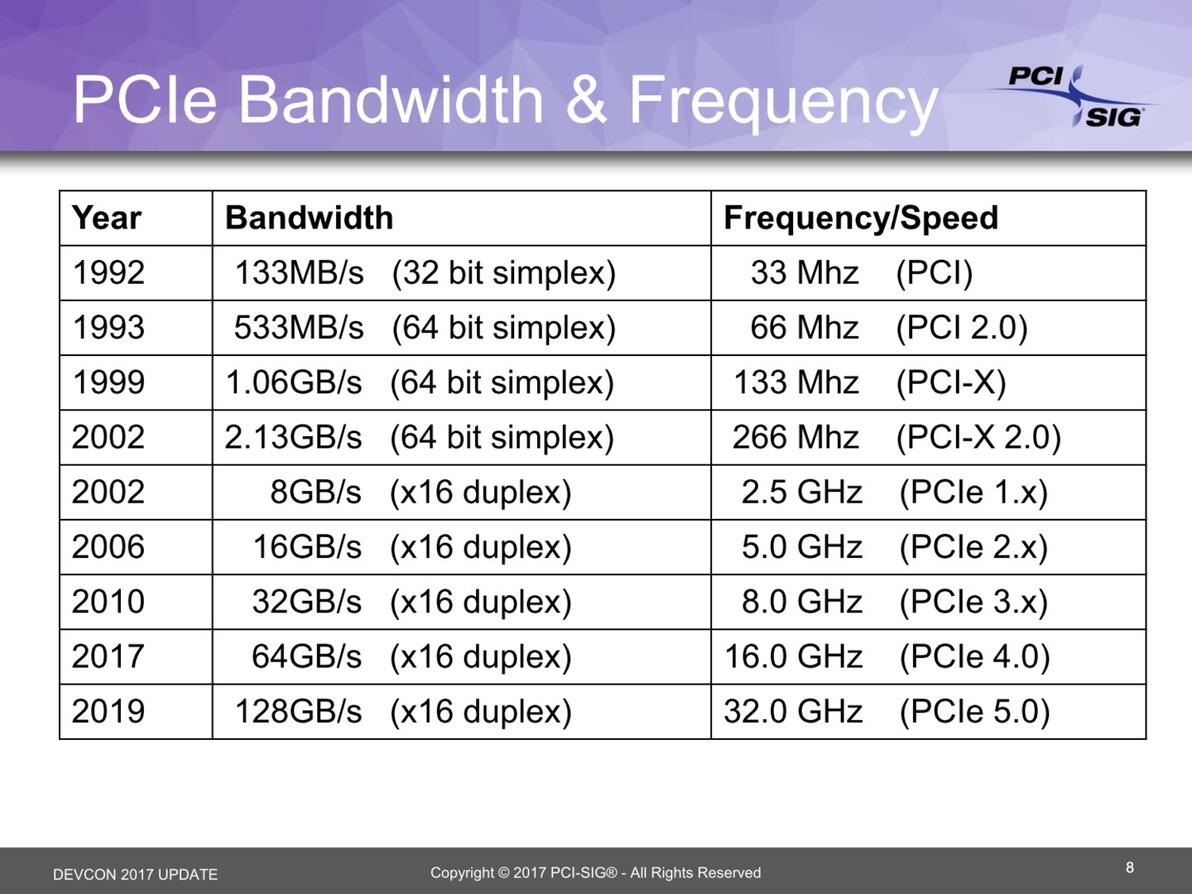 PCIe Bandwidth & Frequency

PCI SIG

| Year | Bandwidth | Frequency/Speed |
|---|---|---|
| 1992 | 133MB/s (32 bit simplex) | 33 Mhz (PCI) |
| 1993 | 533MB/s (64 bit simplex) | 66 Mhz (PCI 2.0) |
| 1999 | 1.06GB/s (64 bit simplex) | 133 Mhz (PCI-X) |
| 2002 | 2.13GB/s (64 bit simplex) | 266 Mhz (PCI-X 2.0) |
| 2002 | 8GB/s (x16 duplex) | 2.5 GHz (PCIe 1.x) |
| 2006 | 16GB/s (x16 duplex) | 5.0 GHz (PCIe 2.x) |
| 2010 | 32GB/s (x16 duplex) | 8.0 GHz (PCIe 3.x) |
| 2017 | 64GB/s (x16 duplex) | 16.0 GHz (PCIe 4.0) |
| 2019 | 128GB/s (x16 duplex) | 32.0 GHz (PCIe 5.0) |

DEVCON 2017 UPDATE Copyright © 2017 PCI-SIG® - All Rights Reserved 8